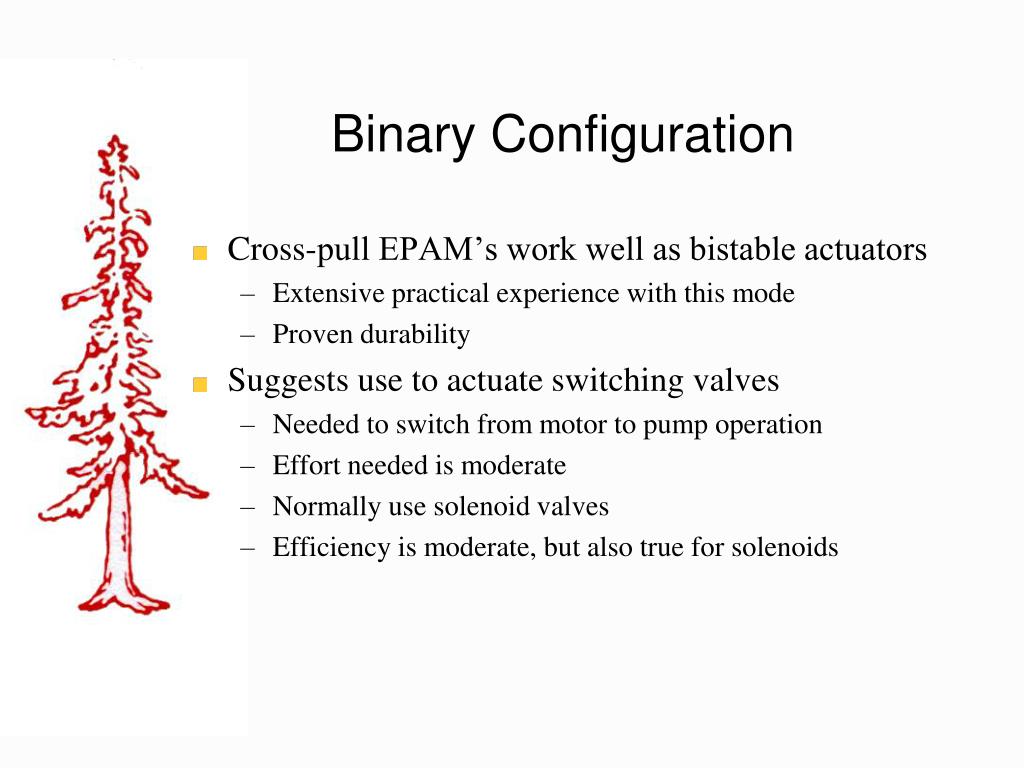 Binary Configuration

Cross-pull EPAM’s work well as bistable actuators
– Extensive practical experience with this mode
– Proven durability

Suggests use to actuate switching valves
– Needed to switch from motor to pump operation
– Effort needed is moderate
– Normally use solenoid valves
– Efficiency is moderate, but also true for solenoids